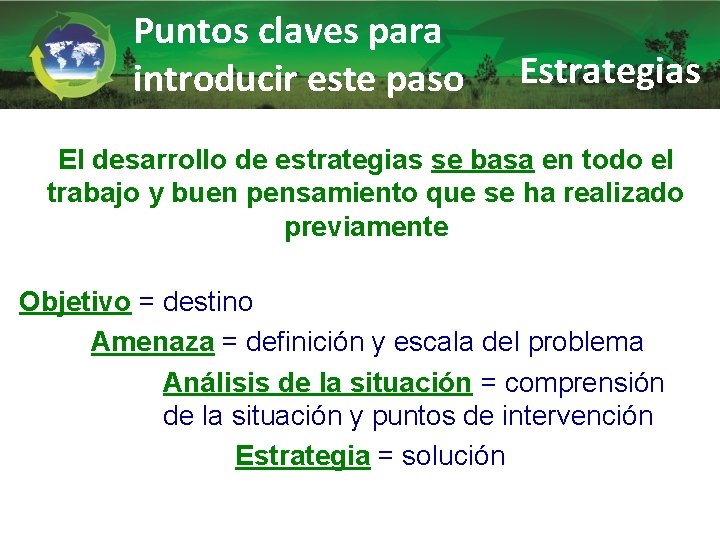 Puntos claves para introducir este paso

Estrategias

El desarrollo de estrategias se basa en todo el trabajo y buen pensamiento que se ha realizado previamente

Objetivo = destino

Amenaza = definición y escala del problema

Análisis de la situación = comprensión de la situación y puntos de intervención

Estrategia = solución